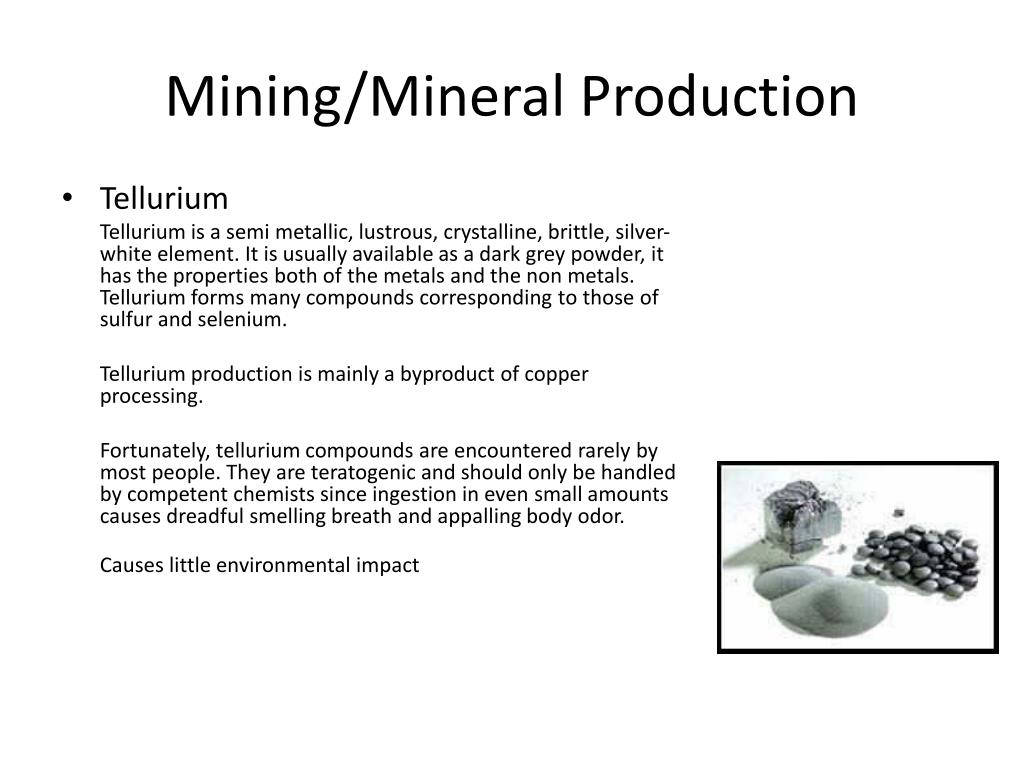 Mining/Mineral Production

• Tellurium

Tellurium is a semi metallic, lustrous, crystalline, brittle, silver-white element. It is usually available as a dark grey powder, it has the properties both of the metals and the non metals. Tellurium forms many compounds corresponding to those of sulfur and selenium.

Tellurium production is mainly a byproduct of copper processing.

Fortunately, tellurium compounds are encountered rarely by most people. They are teratogenic and should only be handled by competent chemists since ingestion in even small amounts causes dreadful smelling breath and appalling body odor.

Causes little environmental impact